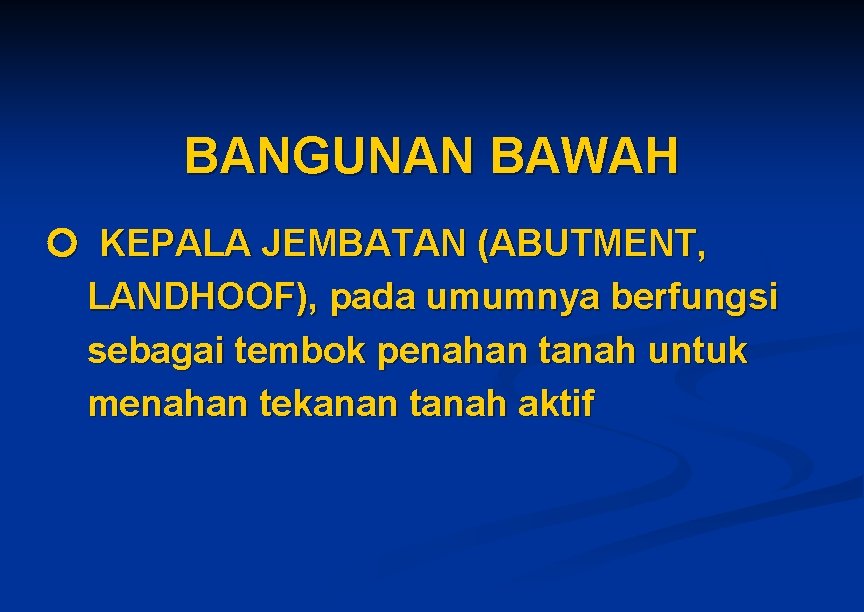 BANGUNAN BAWAH

KEPALA JEMBATAN (ABUTMENT, LANDHOOF), pada umumnya berfungsi sebagai tembok penahan tanah untuk menahan tekanan tanah aktif